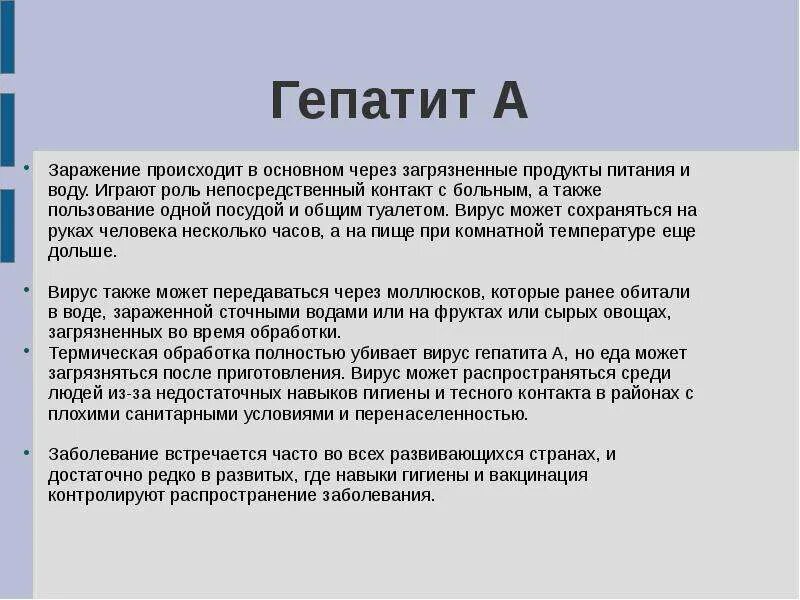 Гепатит А

• Заражение происходит в основном через загрязненные продукты питания и воду. Играют роль непосредственный контакт с больным, а также пользование одной посудой и общим туалетом. Вирус может сохраняться на руках человека несколько часов, а на пище при комнатной температуре еще дольше.

• Вирус также может передаваться через моллюсков, которые ранее обитали в воде, зараженной сточными водами или на фруктах или сырых овощах, загрязненных во время обработки.
• Термическая обработка полностью убивает вирус гепатита А, но еда может загрязняться после приготовления. Вирус может распространяться среди людей из-за недостаточных навыков гигиены и тесного контакта в районах с плохими санитарными условиями и перенаселенностью.

• Заболевание встречается часто во всех развивающихся странах, и достаточно редко в развитых, где навыки гигиены и вакцинация контролируют распространение заболевания.